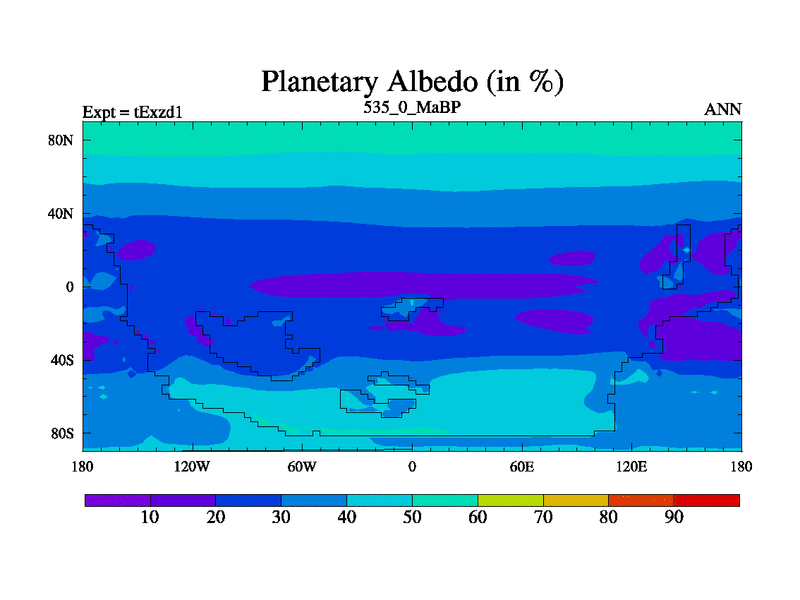 Planetary Albedo (in %)

Expt = tExzd1

535_0_MaBP

ANN

80N
40N
0
40S
80S

180
120W
60W
0
60E
120E
180

10
20
30
40
50
60
70
80
90